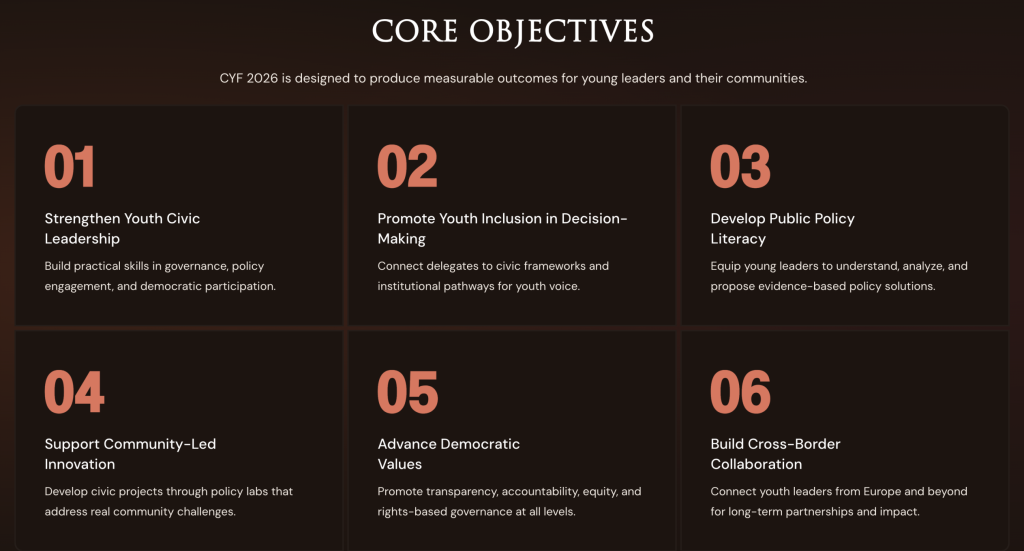 CORE OBJECTIVES

CYF 2026 is designed to produce measurable outcomes for young leaders and their communities.

01

Strengthen Youth Civic Leadership

Build practical skills in governance, policy engagement, and democratic participation.

02

Promote Youth Inclusion in Decision-Making

Connect delegates to civic frameworks and institutional pathways for youth voice.

03

Develop Public Policy Literacy

Equip young leaders to understand, analyze, and propose evidence-based policy solutions.

04

Support Community-Led Innovation

Develop civic projects through policy labs that address real community challenges.

05

Advance Democratic Values

Promote transparency, accountability, equity, and rights-based governance at all levels.

06

Build Cross-Border Collaboration

Connect youth leaders from Europe and beyond for long-term partnerships and impact.